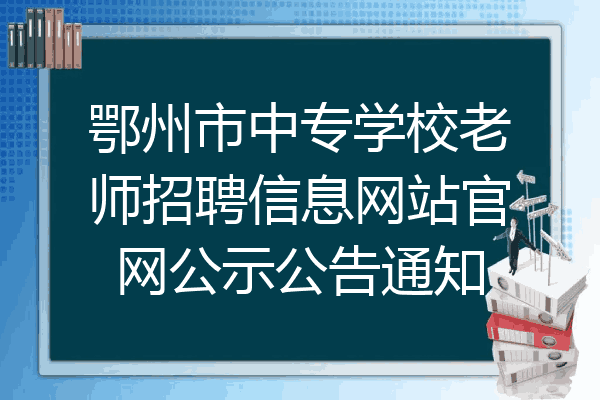 鄂州市中专学校老师招聘信息网站官网公示公告通知